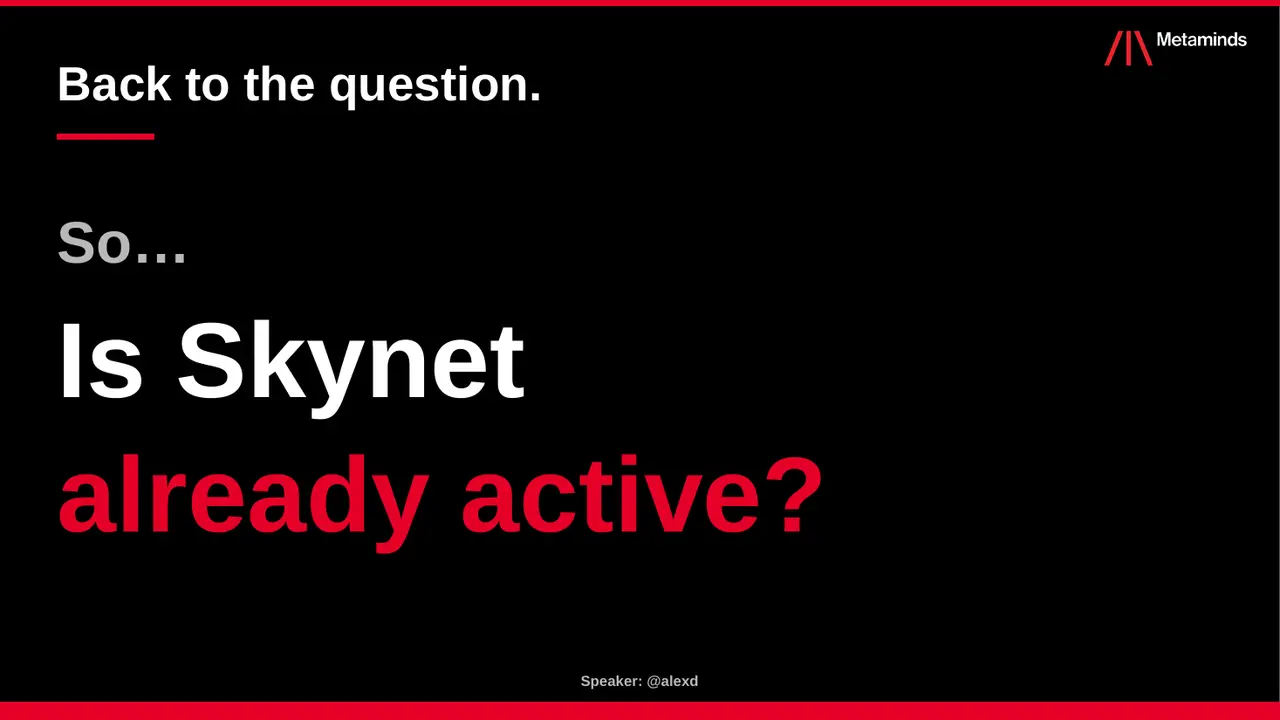 Metaminds

Back to the question.

So…

Is Skynet

already active?

Speaker: @alexd